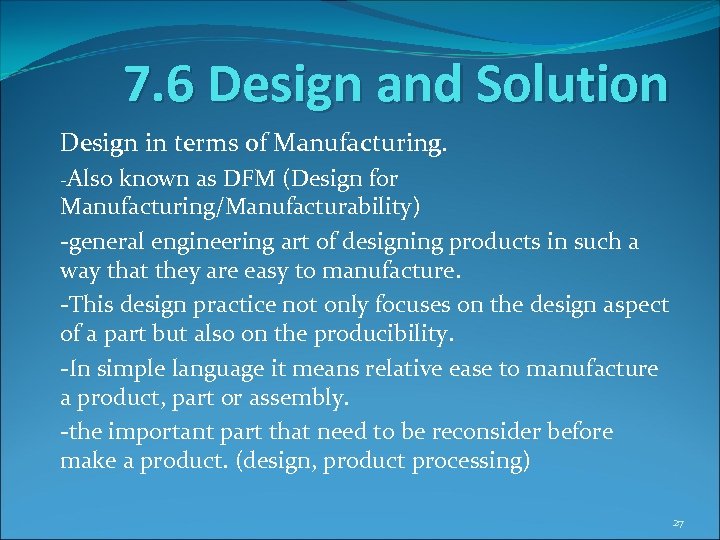 7.6 Design and Solution

Design in terms of Manufacturing.

-Also known as DFM (Design for Manufacturing/Manufacturability)

-general engineering art of designing products in such a way that they are easy to manufacture.

-This design practice not only focuses on the design aspect of a part but also on the producibility.

-In simple language it means relative ease to manufacture a product, part or assembly.

-the important part that need to be reconsider before make a product. (design, product processing)

27